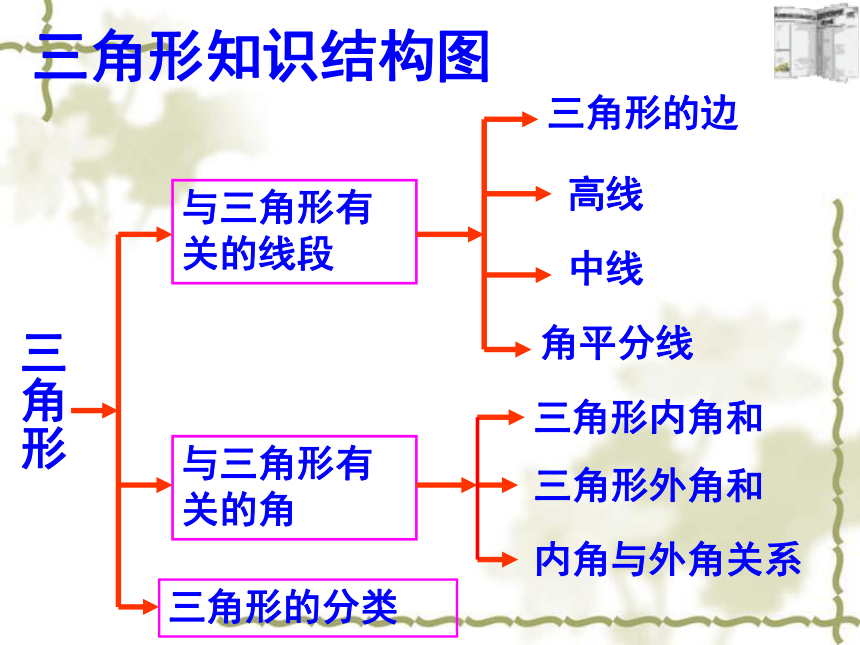 三角形知识结构图

三角形

与三角形有关的线段

三角形的边

高线

中线

角平分线

与三角形有关的角

三角形内角和

三角形外角和

内角与外角关系

三角形的分类